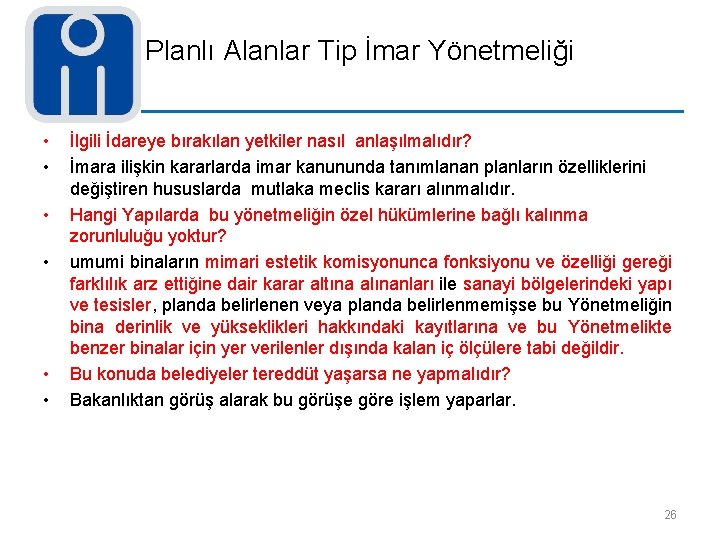 Planlı Alanlar Tip İmar Yönetmeliği

• İlgili İdareye bırakılan yetkiler nasıl anlaşılmalıdır?

• İmara ilişkin kararlarda imar kanununda tanımlanan planların özelliklerini değiştiren hususlarda mutlaka meclis kararı alınmalıdır.

• Hangi Yapılarda bu yönetmeliğin özel hükümlerine bağlı kalınma zorunluluğu yoktur?

• umumi binaların mimari estetik komisyonunca fonksiyonu ve özelliği gereği farklılık arz ettiğine dair karar altına alınanları ile sanayi bölgelerindeki yapı ve tesisler, planda belirlenen veya planda belirlenmemişse bu Yönetmeliğin bina derinlik ve yükseklikleri hakkındaki kayıtlarına ve bu Yönetmelikte benzer binalar için yer verilenler dışında kalan iç ölçülere tabi değildir.

• Bu konuda belediyeler tereddüt yaşarsa ne yapmalıdır?

• Bakanlıktan görüş alarak bu görüşe göre işlem yaparlar.

26